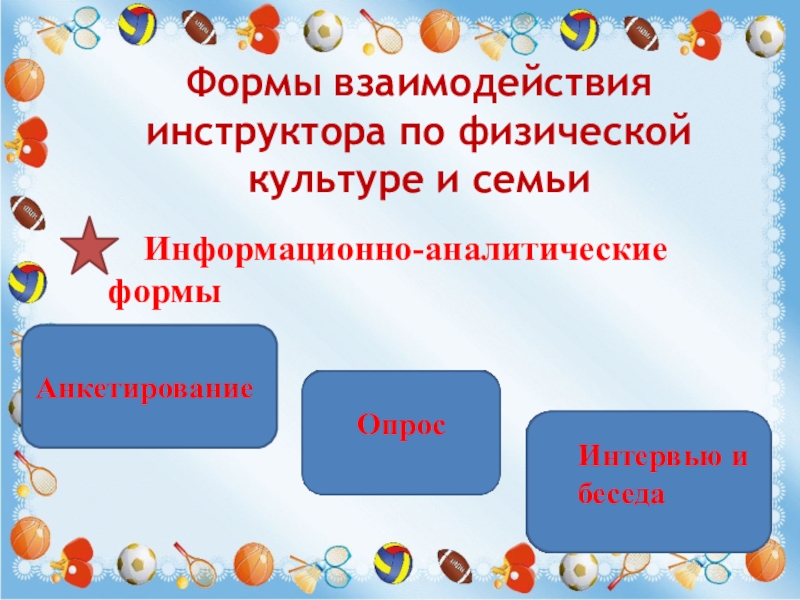 Формы взаимодействия инструктора по физической культуре и семьи

Информационно-аналитические формы

Анкетирование

Опрос

Интервью и беседа